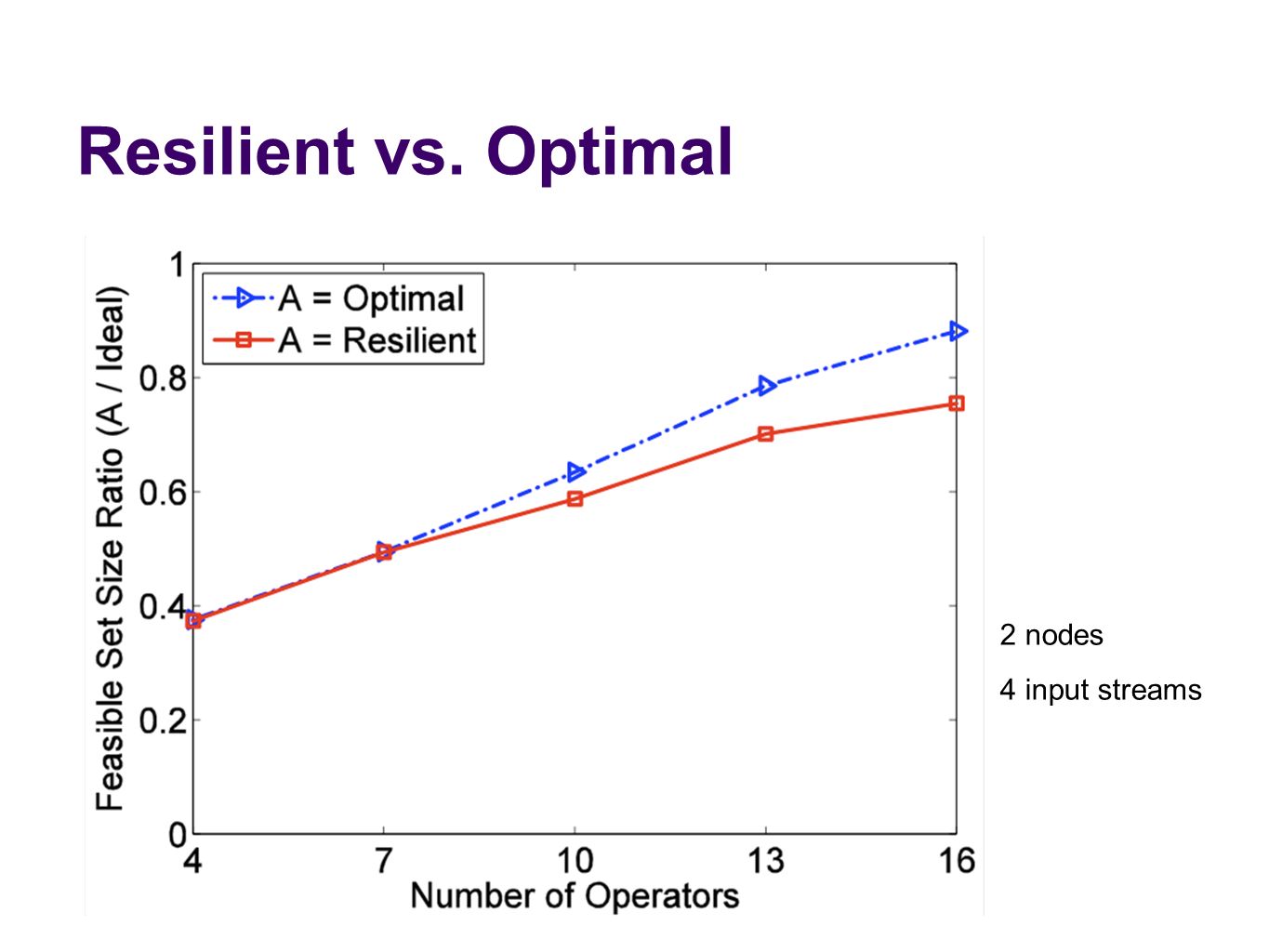 Resilient vs. Optimal

A = Optimal
A = Resilient

Feasible Set Size Ratio (A / Ideal)

1
0.8
0.6
0.4
0.2
0

4
7
10
13
16

Number of Operators

2 nodes

4 input streams